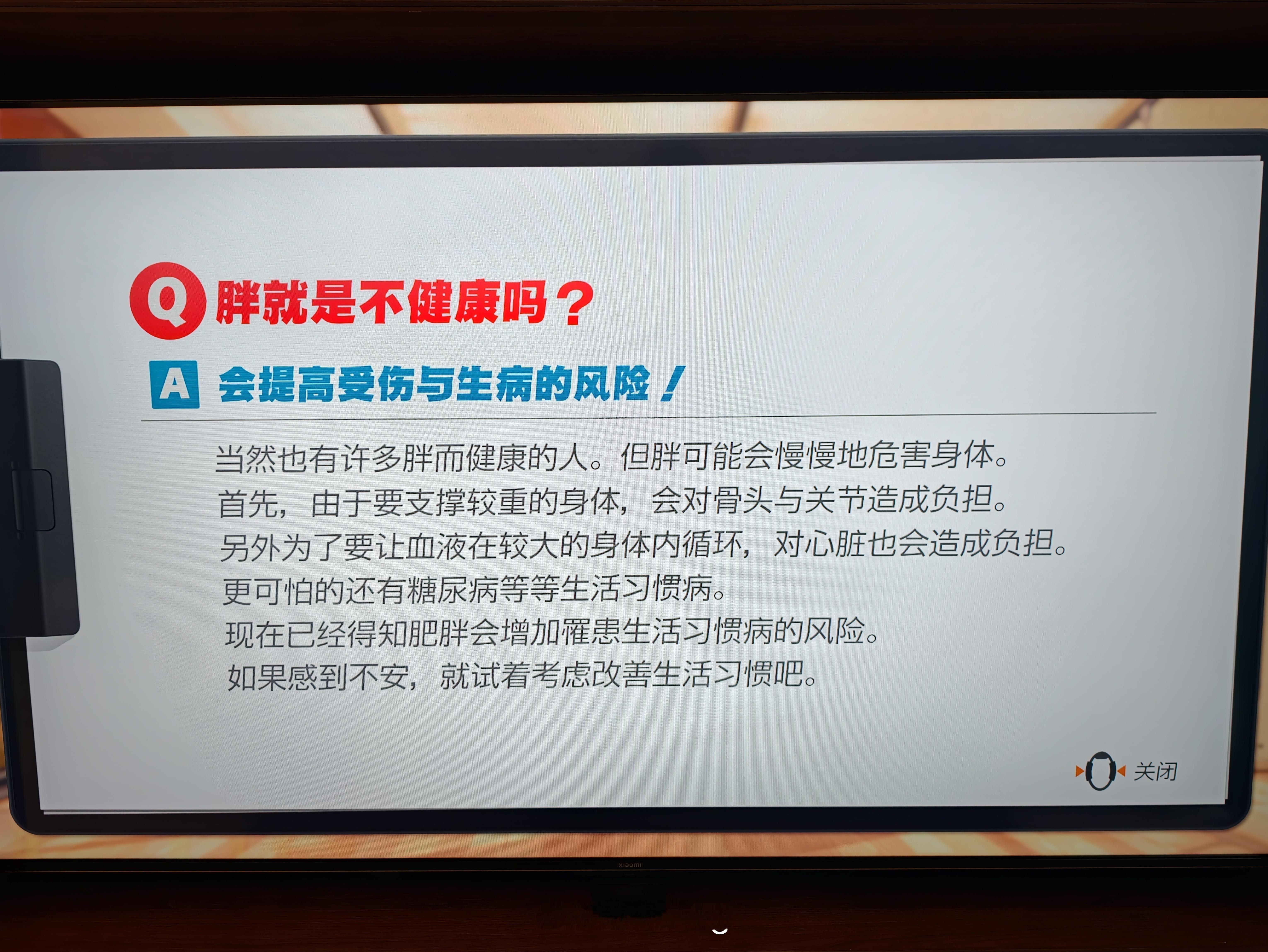 Q 胖就是不健康吗？

A 会提高受伤与生病的风险！

当然也有许多胖而健康的人。但胖可能会慢慢地危害身体。
首先，由于要支撑较重的身体，会对骨头与关节造成负担。
另外为了要让血液在较大的身体内循环，对心脏也会造成负担。
更可怕的还有糖尿病等等生活习惯病。
现在已经得知肥胖会增加罹患生活习惯病的风险。
如果感到不安，就试着考虑改善生活习惯吧。

关闭

xiaomi